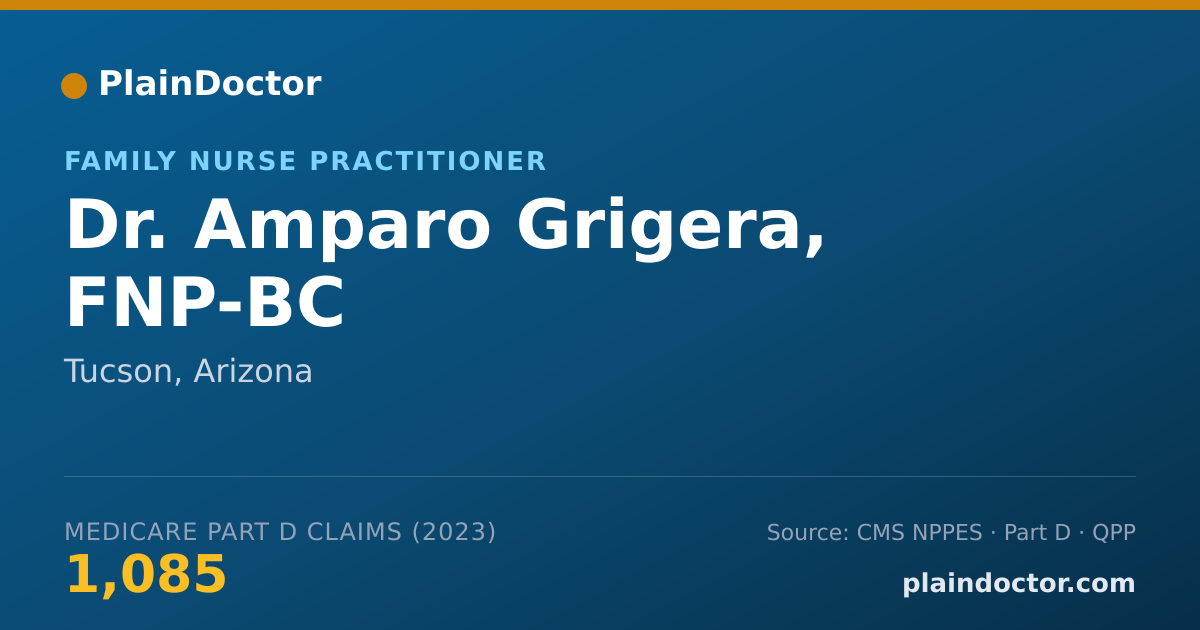 PlainDoctor

FAMILY NURSE PRACTITIONER

Dr. Amparo Grigera, FNP-BC

Tucson, Arizona

MEDICARE PART D CLAIMS (2023)

1,085

Source: CMS NPPES · Part D · QPP

plaindoctor.com